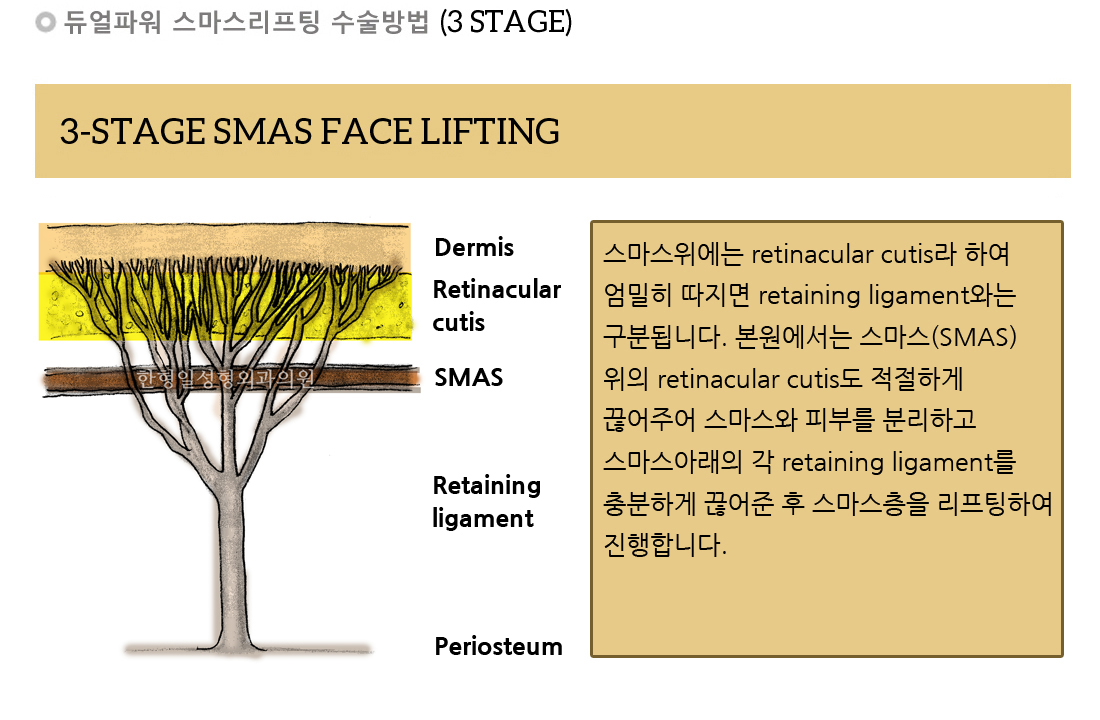 듀얼파워 스마스리프팅 수술방법 (3 STAGE)

3-STAGE SMAS FACE LIFTING

한형일성형외과의원

Dermis

Retinacular cutis

SMAS

Retaining ligament

Periosteum

스마스위에는 retinacular cutis라 하여 엄밀히 따지면 retaining ligament와는 구분됩니다. 본원에서는 스마스(SMAS) 위의 retinacular cutis도 적절하게 끊어주어 스마스와 피부를 분리하고 스마스아래의 각 retaining ligament를 충분하게 끊어준 후 스마스층을 리프팅하여 진행합니다.